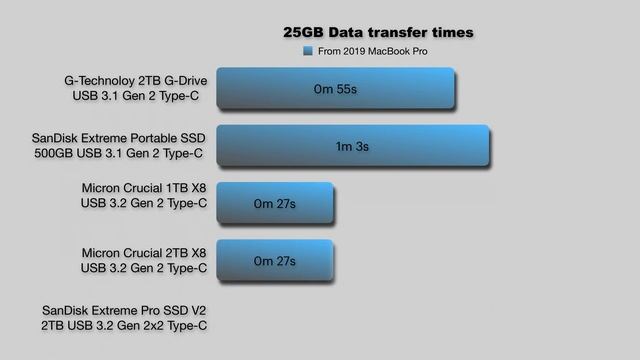 25GB Data transfer times

From 2019 MacBook Pro

G-Technoloy 2TB G-Drive USB 3.1 Gen 2 Type-C

0m 55s

SanDisk Extreme Portable SSD 500GB USB 3.1 Gen 2 Type-C

1m 3s

Micron Crucial 1TB X8 USB 3.2 Gen 2 Type-C

0m 27s

Micron Crucial 2TB X8 USB 3.2 Gen 2 Type-C

0m 27s

SanDisk Extreme Pro SSD V2 2TB USB 3.2 Gen 2x2 Type-C